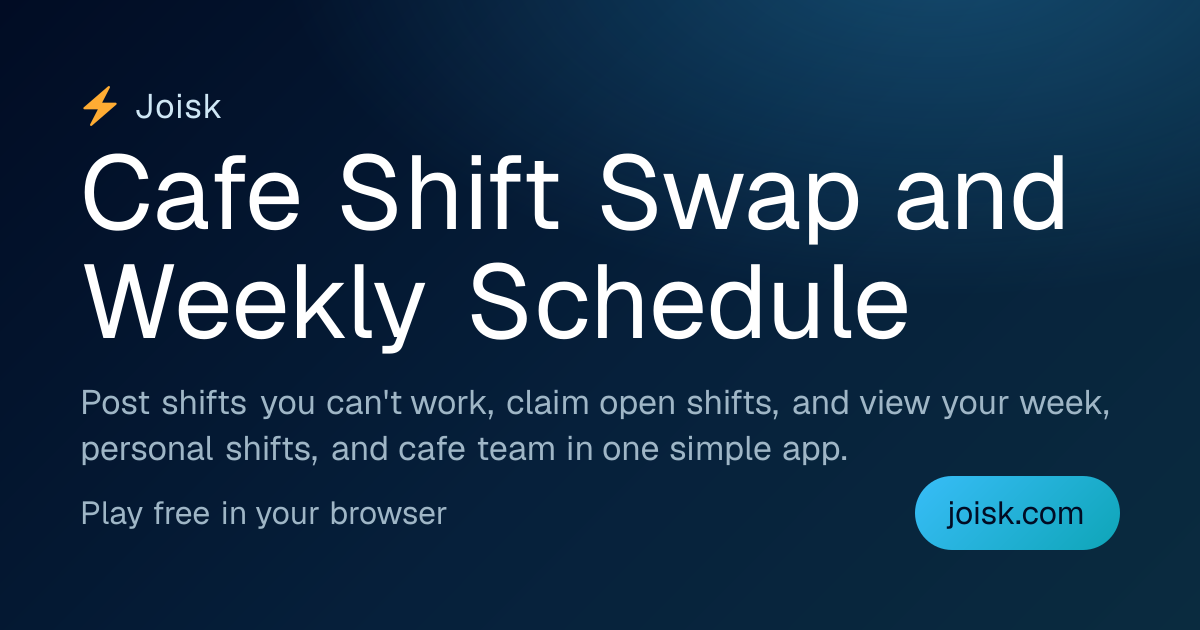 ⚡ Joisk

Cafe Shift Swap and Weekly Schedule

Post shifts you can't work, claim open shifts, and view your week, personal shifts, and cafe team in one simple app.

Play free in your browser

joisk.com